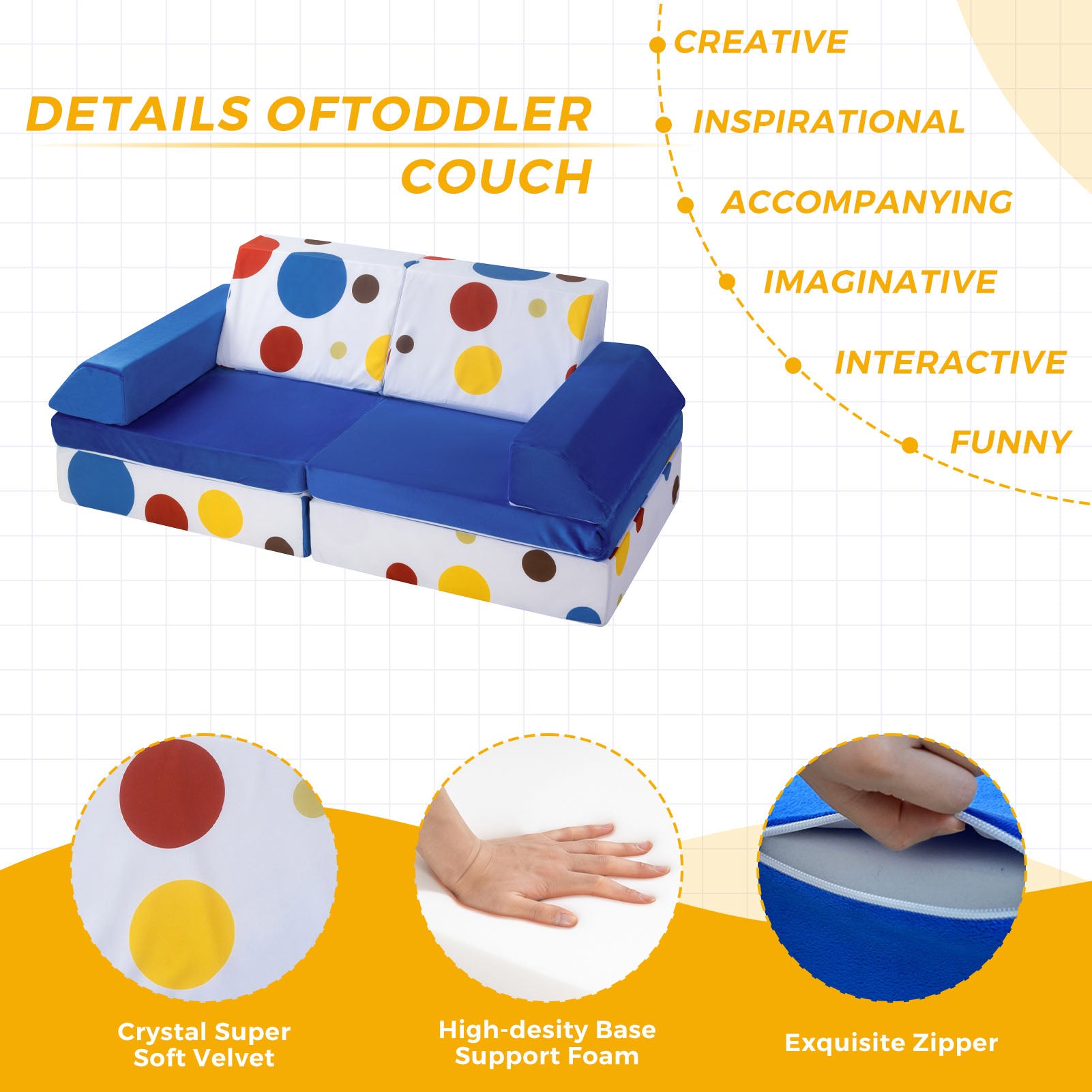 DETAILS OFTODDLER COUCH

CREATIVE

INSPIRATIONAL

ACCOMPANYING

IMAGINATIVE

INTERACTIVE

FUNNY

Crystal Super Soft Velvet

High-desity Base Support Foam

Exquisite Zipper